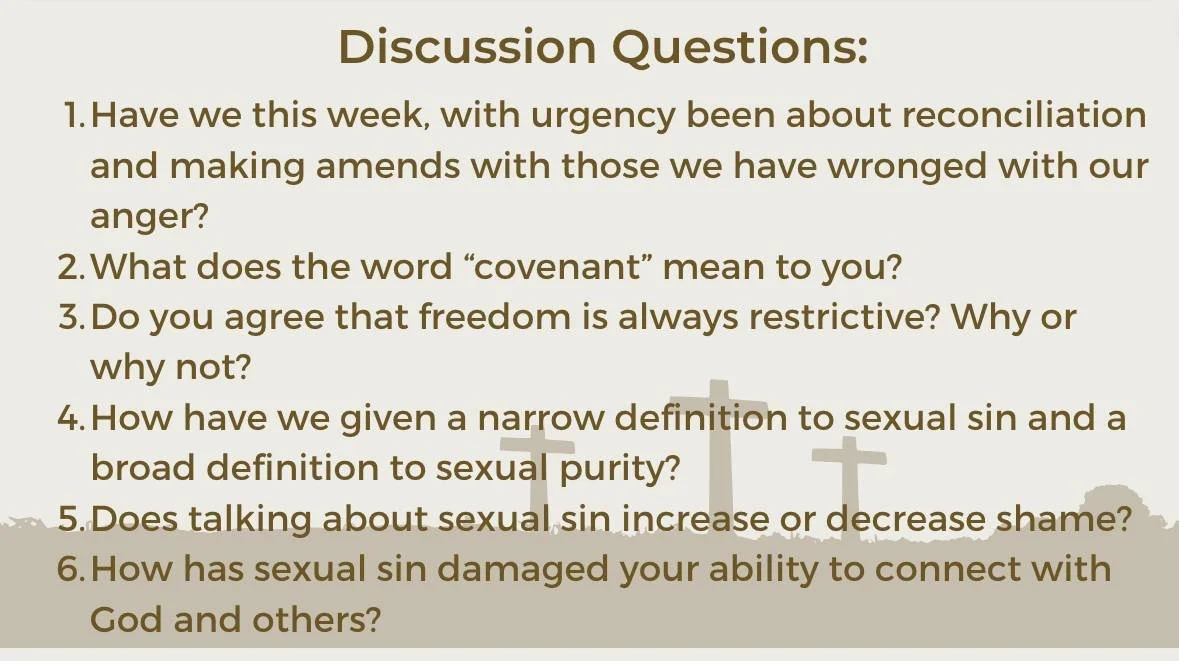 Discussion Questions:

1. Have we this week, with urgency been about reconciliation and making amends with those we have wronged with our anger?
2. What does the word “covenant” mean to you?
3. Do you agree that freedom is always restrictive? Why or why not?
4. How have we given a narrow definition to sexual sin and a broad definition to sexual purity?
5. Does talking about sexual sin increase or decrease shame?
6. How has sexual sin damaged your ability to connect with God and others?